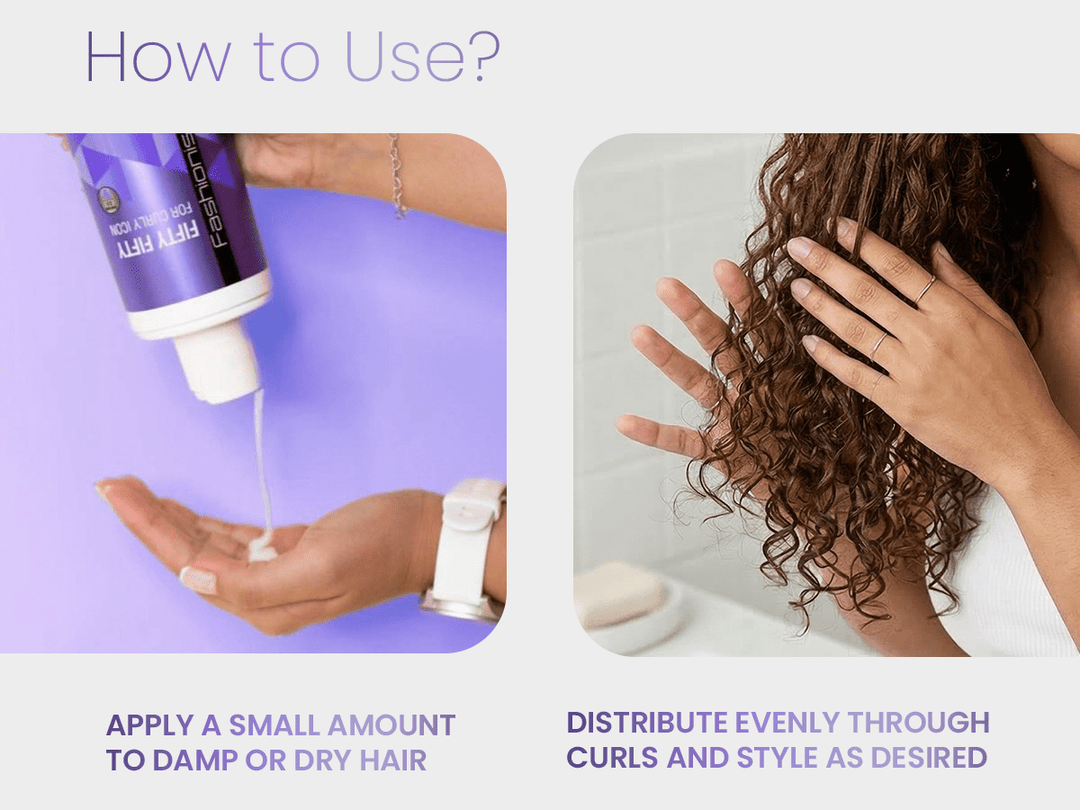 How to Use?

Fashionis
FIFTY FIFTY
FOR CURLY ICON

APPLY A SMALL AMOUNT TO DAMP OR DRY HAIR

DISTRIBUTE EVENLY THROUGH CURLS AND STYLE AS DESIRED